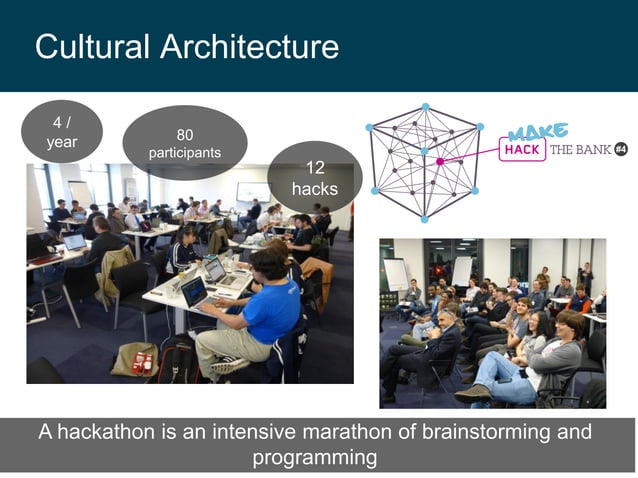 Cultural Architecture

4 / year

80 participants

12 hacks

MAKE HACK THE BANK #4

A hackathon is an intensive marathon of brainstorming and programming